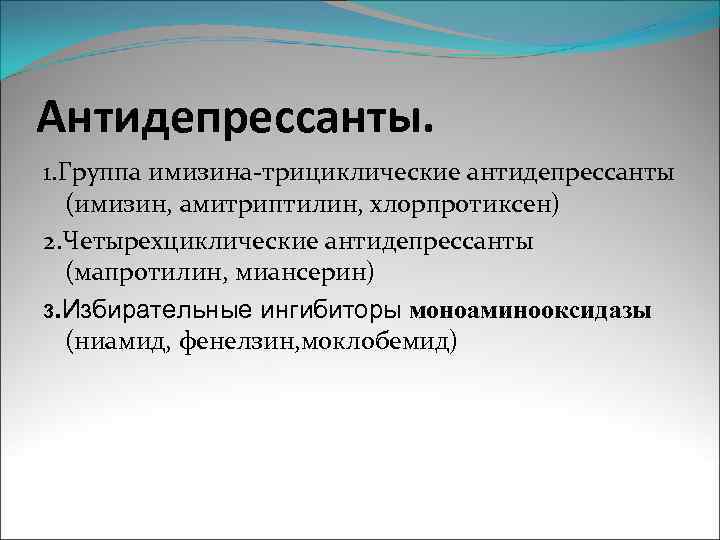 Антидепрессанты.

1.Группа имизина-трициклические антидепрессанты (имизин, амитриптилин, хлорпротиксен)

2.Четырехциклические антидепрессанты (мапротилин, миансерин)

3.Избирательные ингибиторы моноаминооксидазы (ниамид, фенелзин,моклобемид)